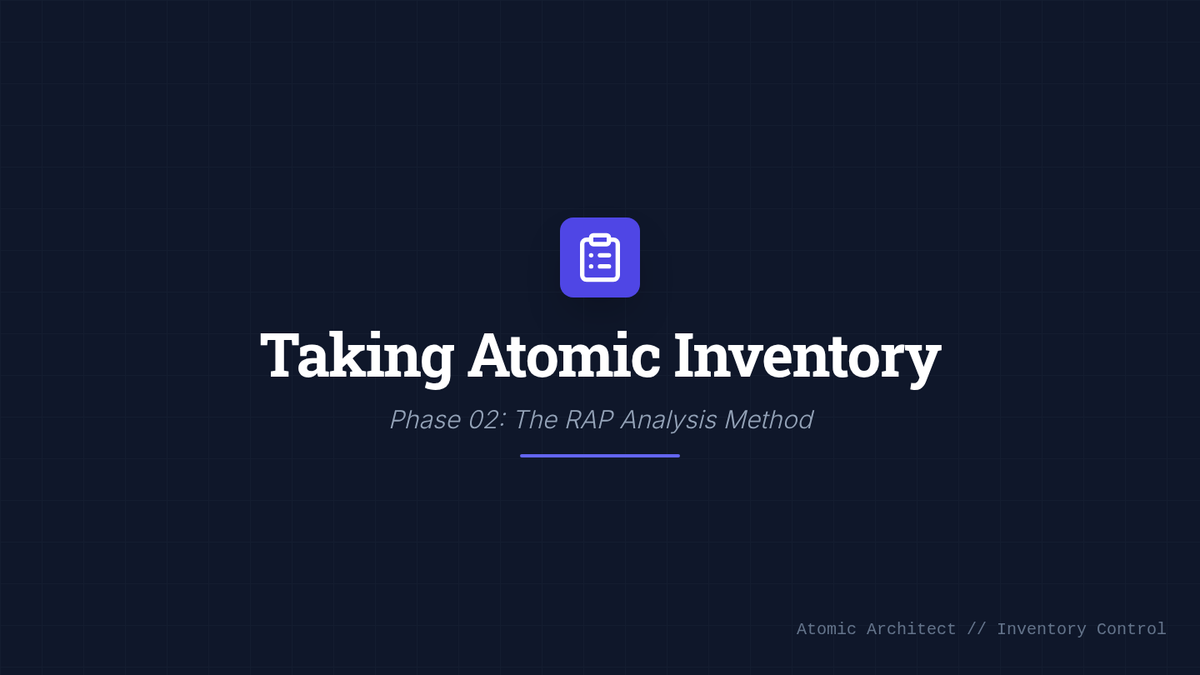 Taking Atomic Inventory

Phase 02: The RAP Analysis Method

Atomic Architect // Inventory Control